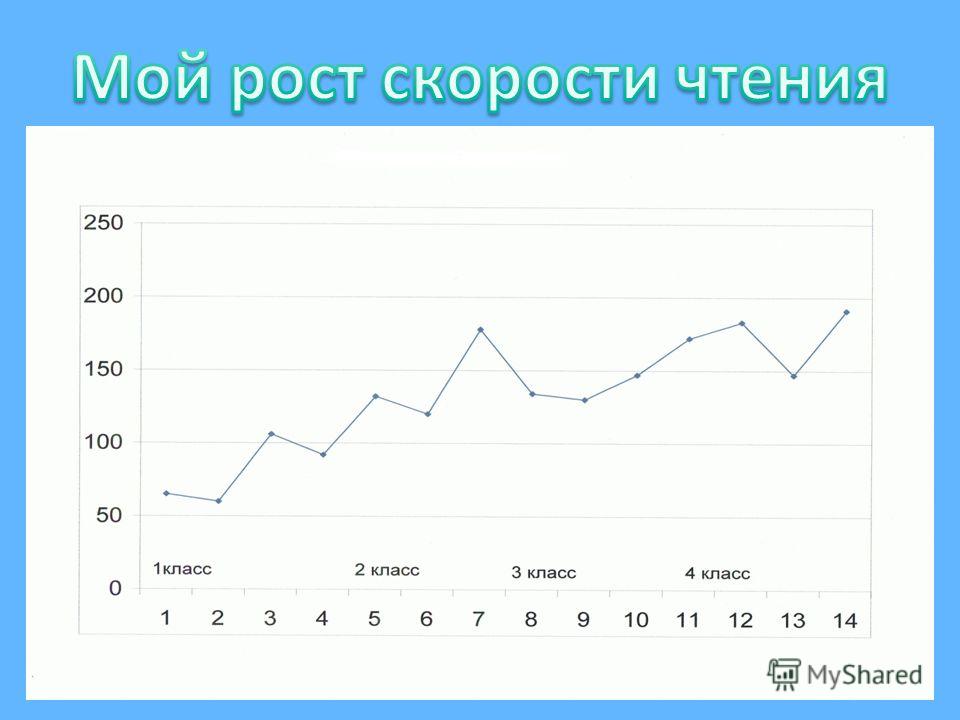 Мой рост скорости чтения

250
200
150
100
50
0

1класс
2 класс
3 класс
4 класс

1 2 3 4 5 6 7 8 9 10 11 12 13 14

MyShared